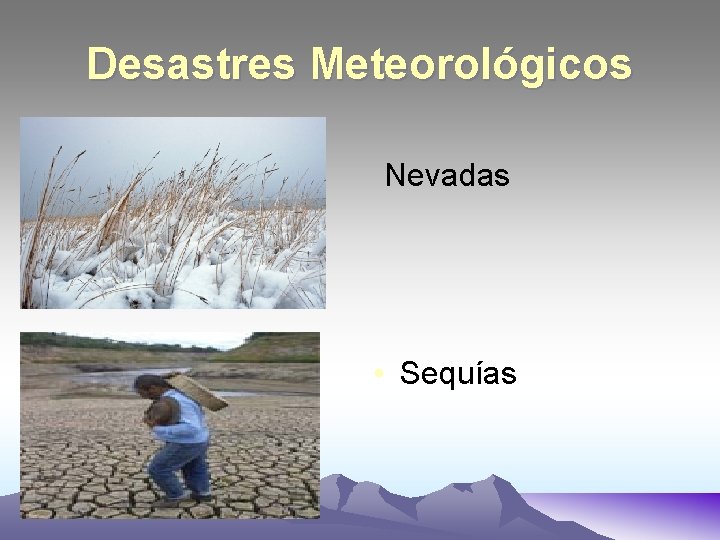 Desastres Meteorológicos

Nevadas

• Sequías